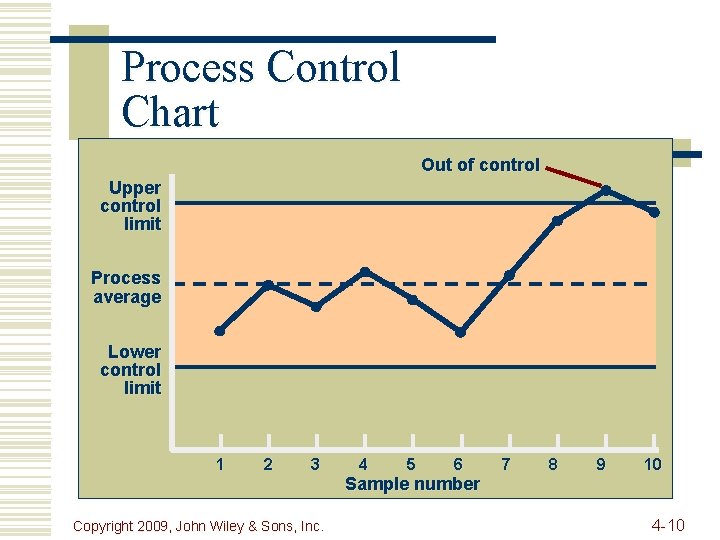 Process Control Chart

Out of control

Upper control limit

Process average

Lower control limit

1 2 3 4 5 6 7 8 9 10

Sample number

Copyright 2009, John Wiley & Sons, Inc.

4-10